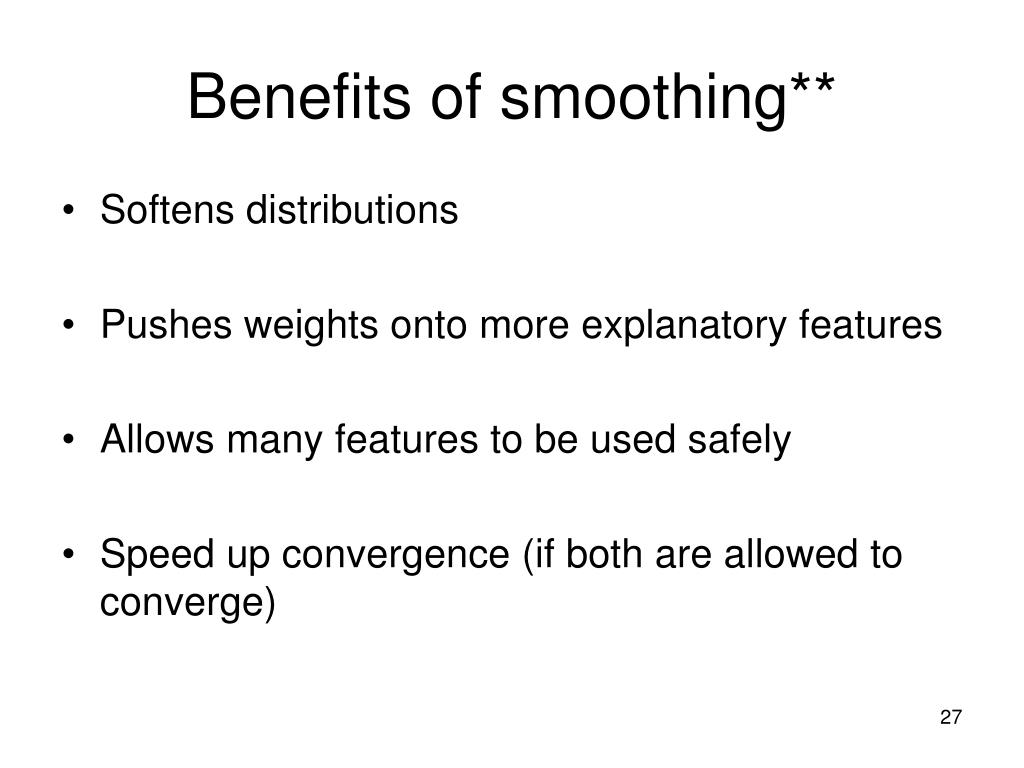 Benefits of smoothing**

• Softens distributions

• Pushes weights onto more explanatory features

• Allows many features to be used safely

• Speed up convergence (if both are allowed to converge)

27